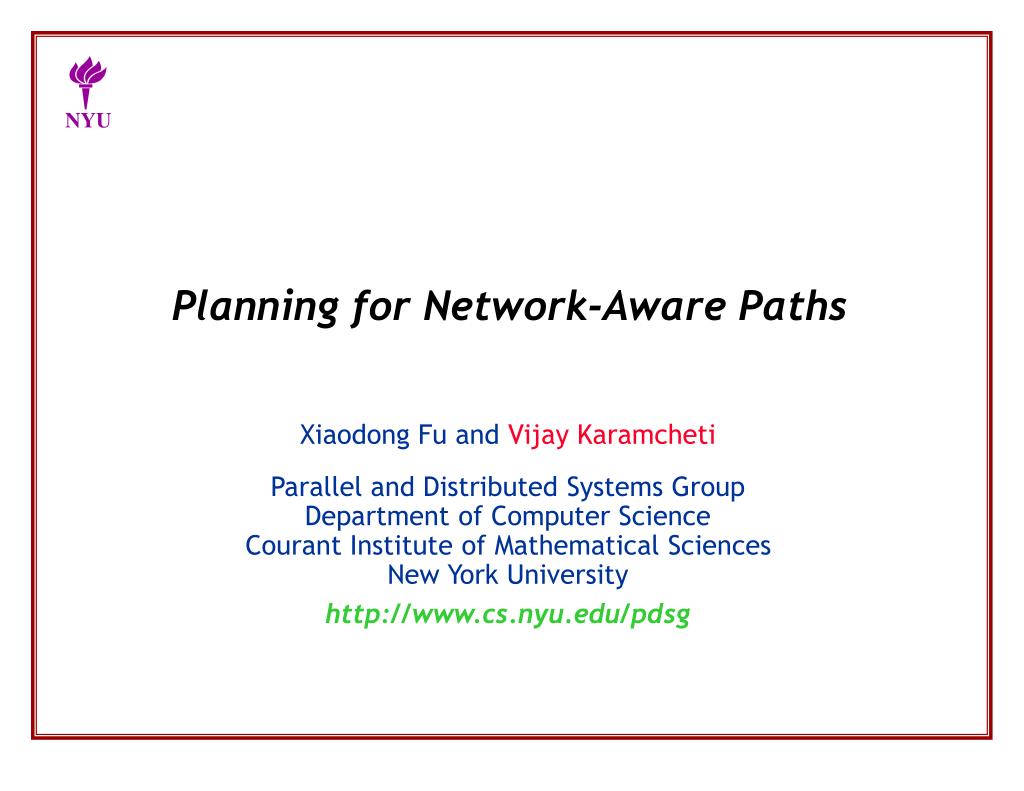 NYU

Planning for Network-Aware Paths

Xiaodong Fu and Vijay Karamcheti

Parallel and Distributed Systems Group
Department of Computer Science
Courant Institute of Mathematical Sciences
New York University

http://www.cs.nyu.edu/pdsg